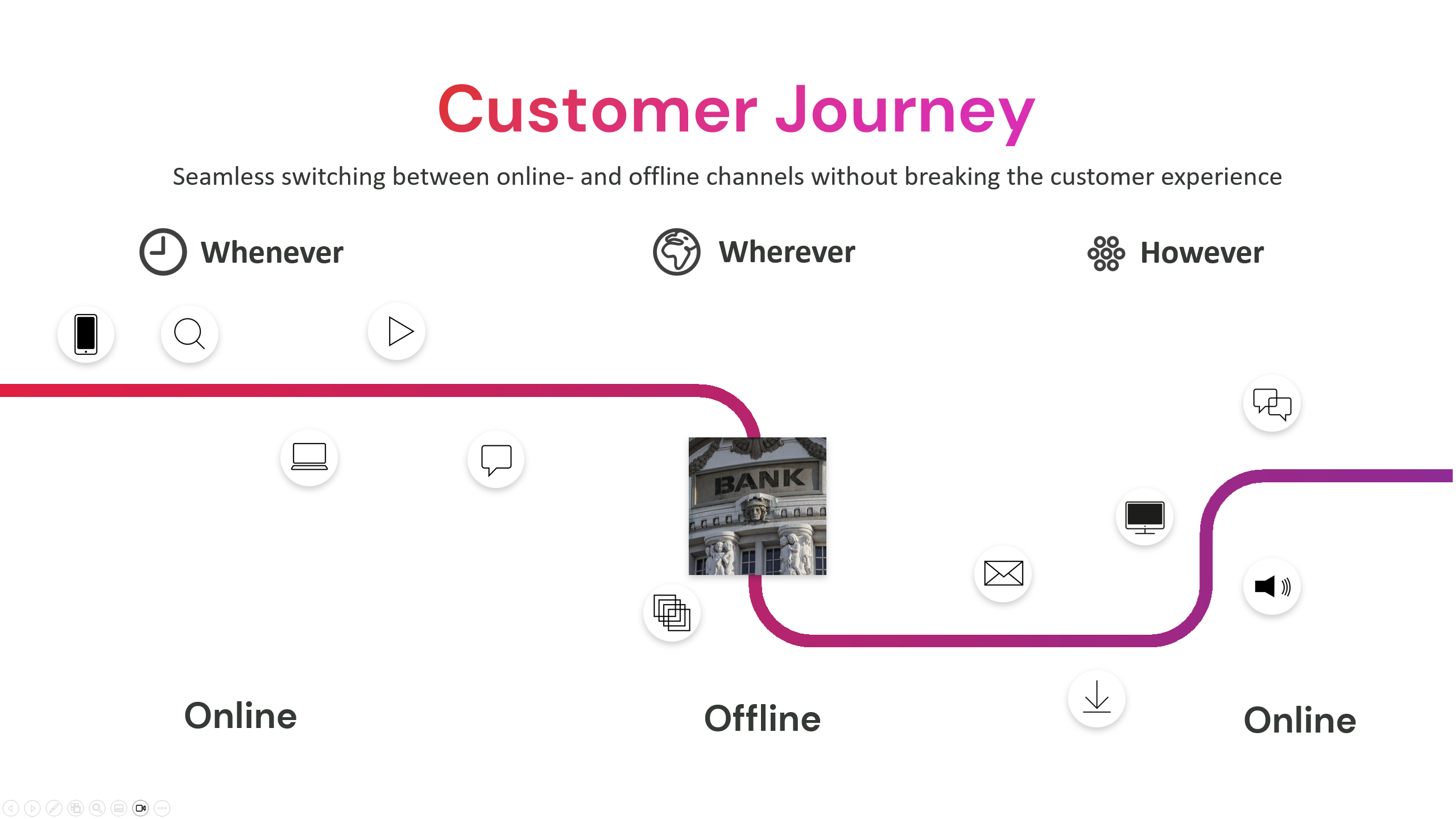 Customer Journey

Seamless switching between online- and offline channels without breaking the customer experience

Whenever

Wherever

However

BANK

Online

Offline

Online